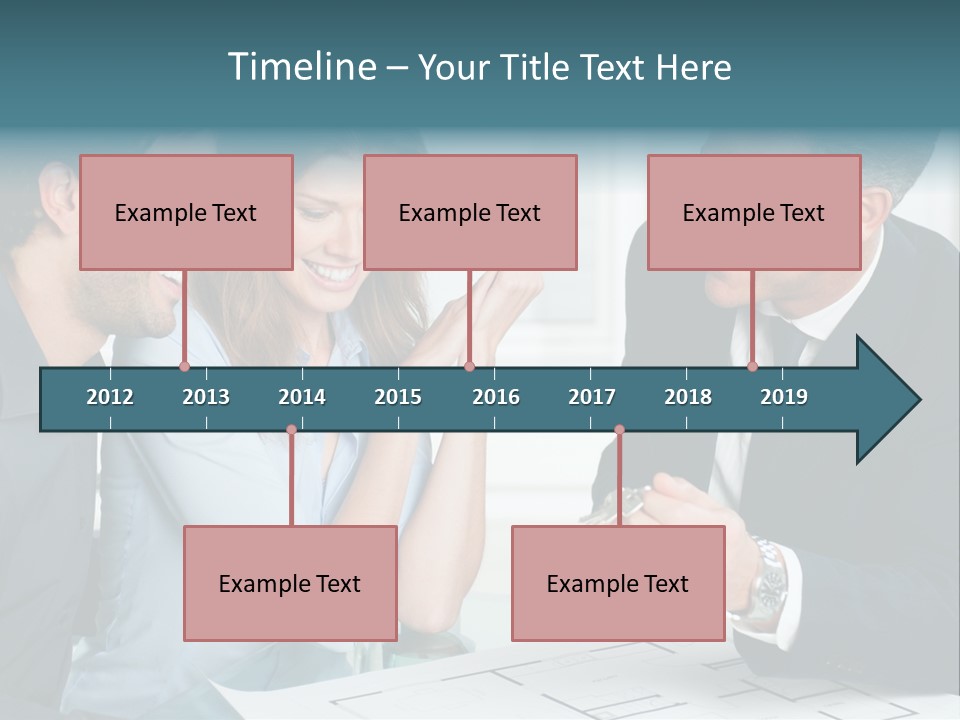 Timeline – Your Title Text Here

Example Text

Example Text

Example Text

2012 2013 2014 2015 2016 2017 2018 2019

Example Text

Example Text